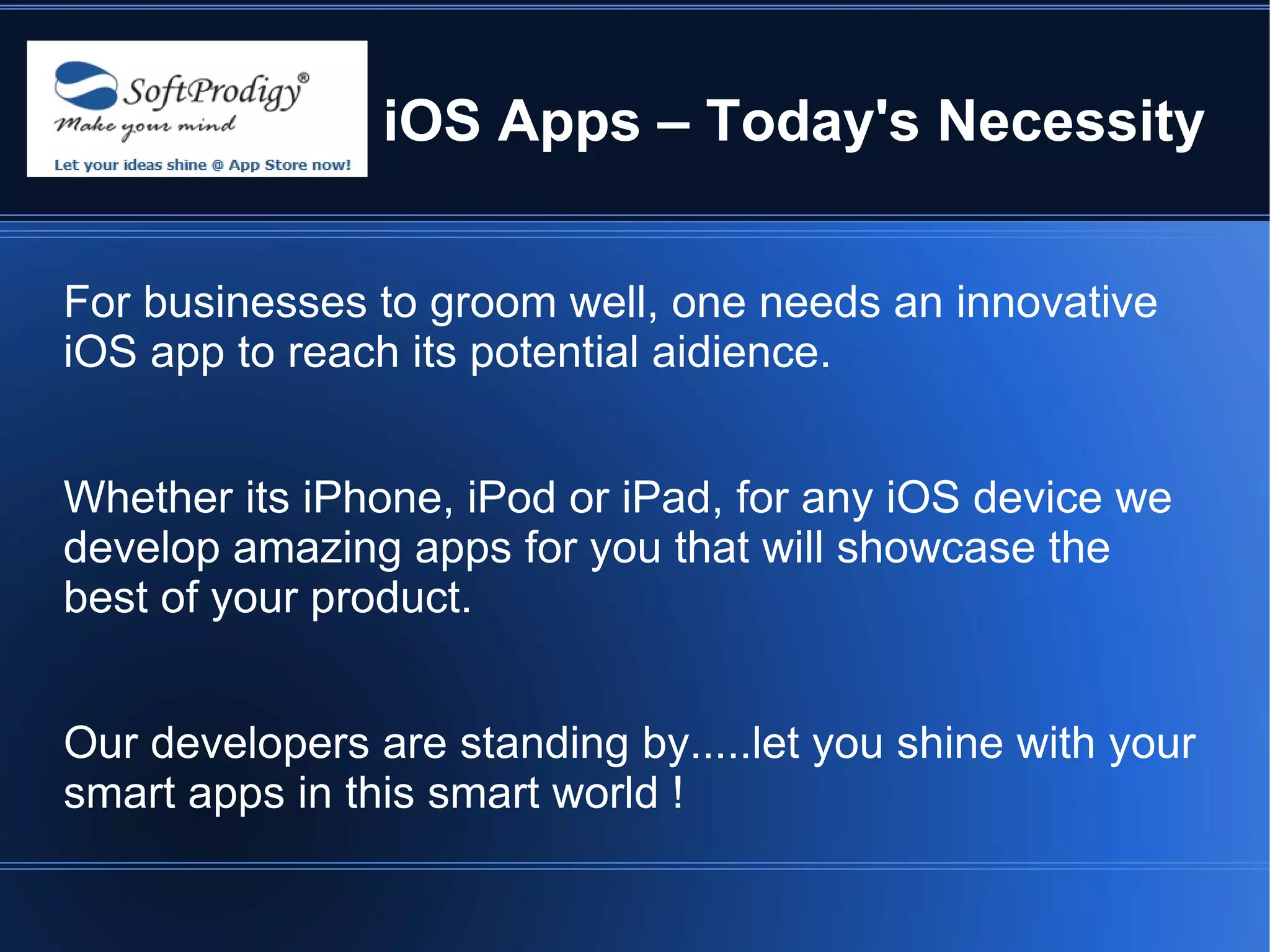 SoftProdigy®
Make your mind
Let your ideas shine @ App Store now!

iOS Apps – Today's Necessity

For businesses to groom well, one needs an innovative iOS app to reach its potential aidience.

Whether its iPhone, iPod or iPad, for any iOS device we develop amazing apps for you that will showcase the best of your product.

Our developers are standing by.....let you shine with your smart apps in this smart world !